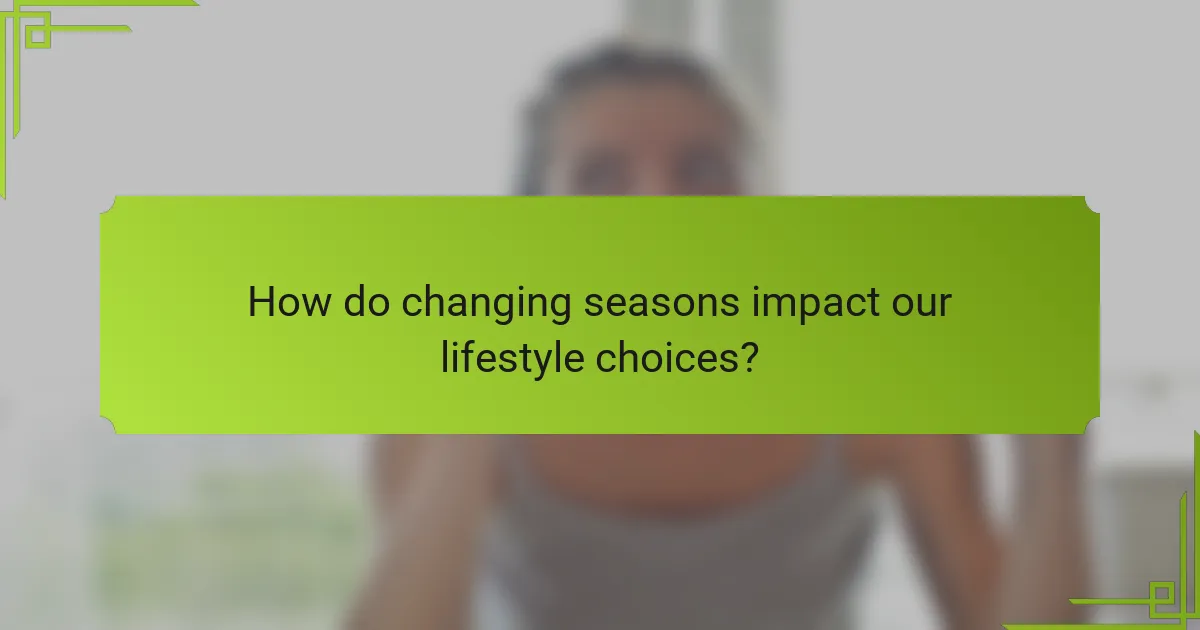 How do changing seasons impact our lifestyle choices?